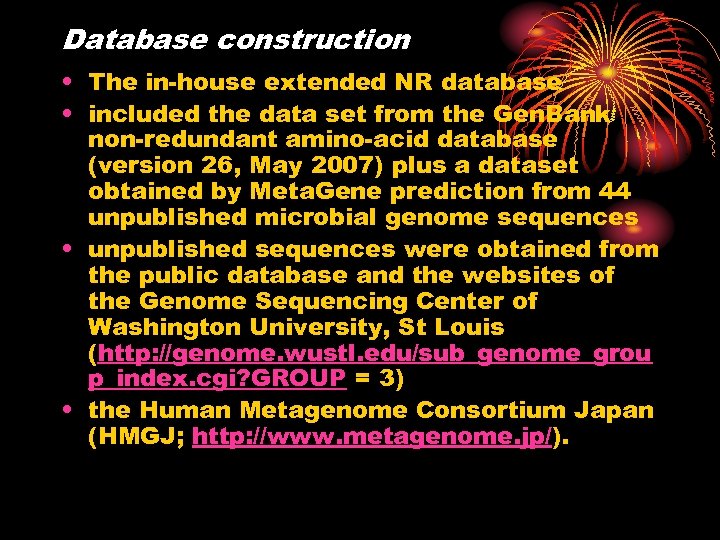 Database construction

• The in-house extended NR database
• included the data set from the GenBank non-redundant amino-acid database (version 26, May 2007) plus a dataset obtained by MetaGene prediction from 44 unpublished microbial genome sequences
• unpublished sequences were obtained from the public database and the websites of the Genome Sequencing Center of Washington University, St Louis (http://genome.wustl.edu/sub_genome_group_index.cgi?GROUP = 3)
• the Human Metagenome Consortium Japan (HMGJ; http://www.metagenome.jp/).